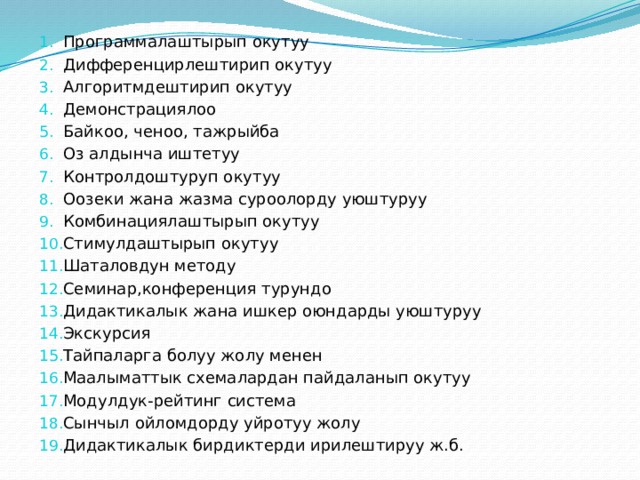 1. Программалаштырып окутуу
2. Дифференцирлештирип окутуу
3. Алгоритмдештирип окутуу
4. Демонстрациялоо
5. Байкоо, ченоо, тажрыйба
6. Оз алдынча иштетуу
7. Контролдоштуруп окутуу
8. Оозеки жана жазма суроолорду уюштуруу
9. Комбинациялаштырып окутуу
10. Стимулдаштырып окутуу
11. Шаталовдун методу
12. Семинар,конференция турундо
13. Дидактикалык жана ишкер оюндарды уюштуруу
14. Экскурсия
15. Тайпаларга болуу жолу менен
16. Маалыматтык схемалардан пайдаланып окутуу
17. Модулдук-рейтинг система
18. Сынчыл ойломдорду уйротуу жолу
19. Дидактикалык бирдиктерди ирилештируу ж.б.